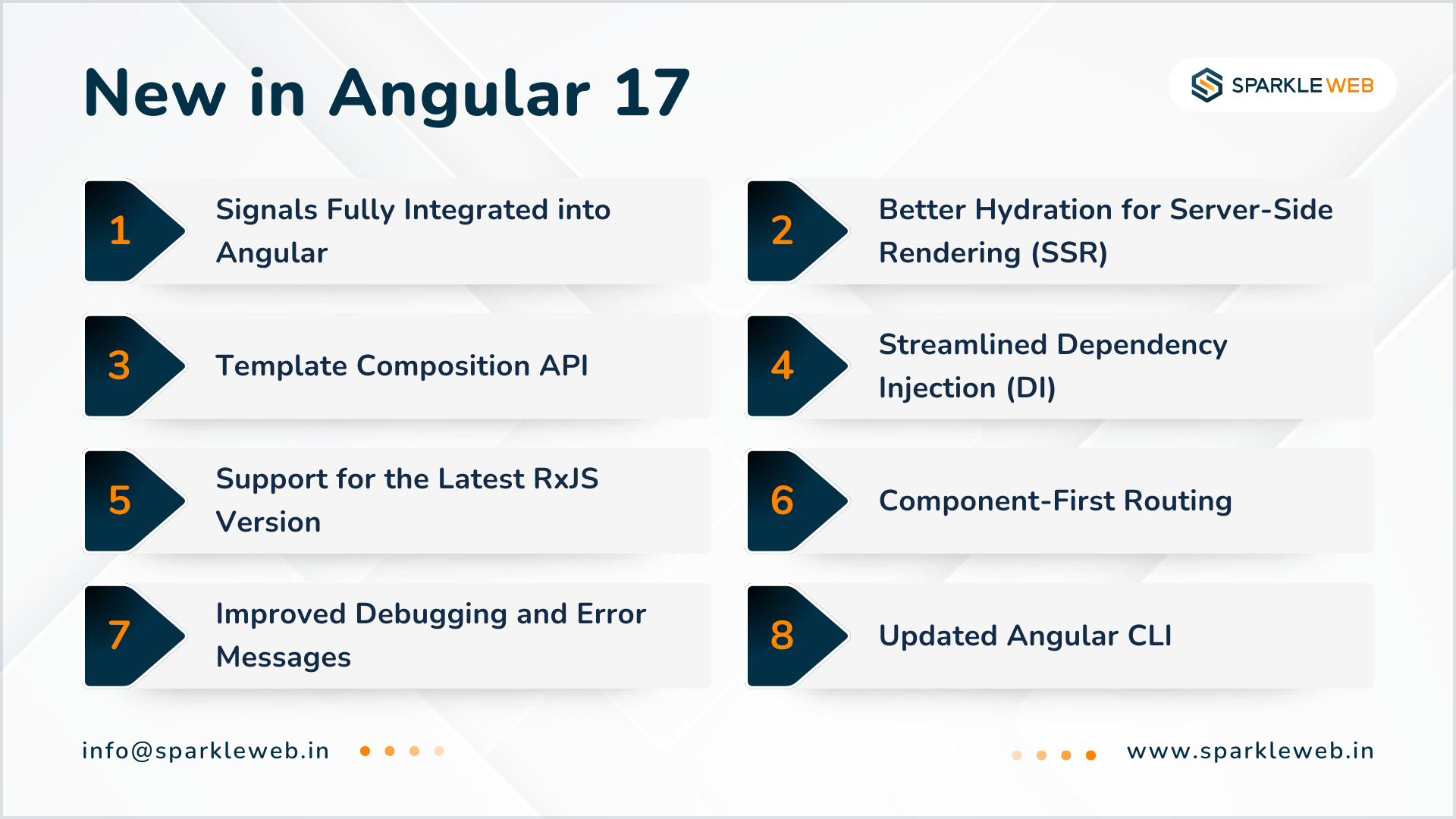 New in Angular 17

SPARKLE WEB

1 Signals Fully Integrated into Angular

2 Better Hydration for Server-Side Rendering (SSR)

3 Template Composition API

4 Streamlined Dependency Injection (DI)

5 Support for the Latest RxJS Version

6 Component-First Routing

7 Improved Debugging and Error Messages

8 Updated Angular CLI

info@sparkleweb.in

www.sparkleweb.in